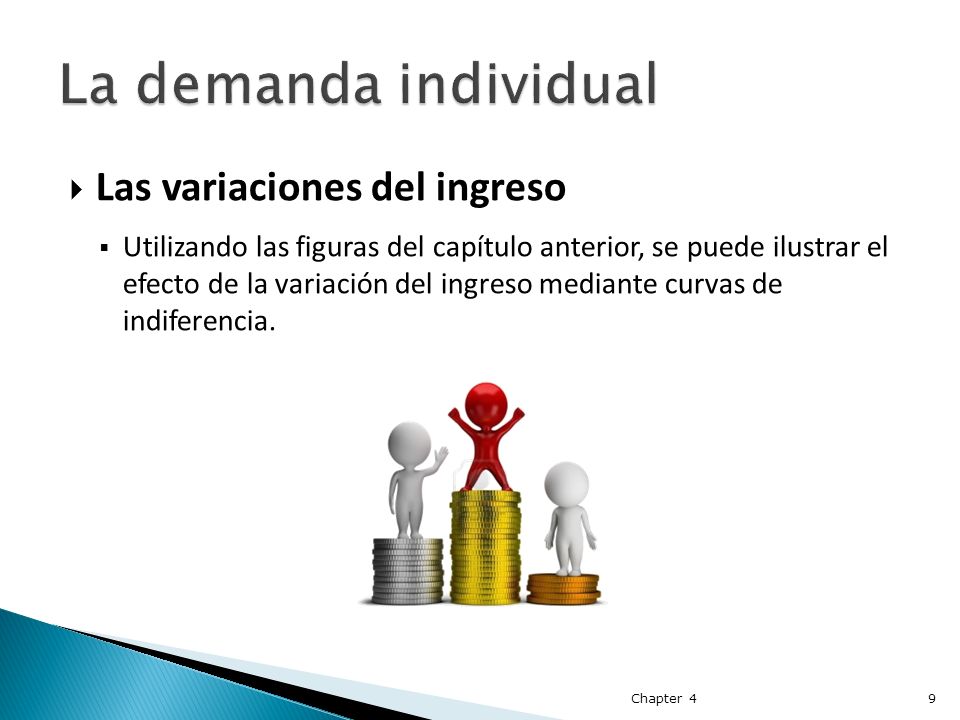 La demanda individual

Las variaciones del ingreso

Utilizando las figuras del capítulo anterior, se puede ilustrar el efecto de la variación del ingreso mediante curvas de indiferencia.

Chapter 4

9